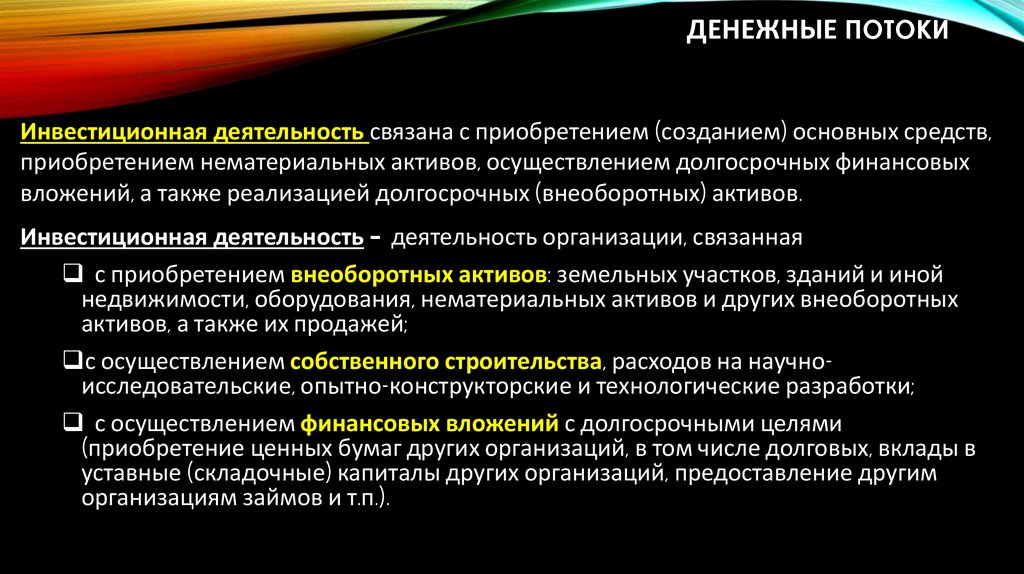 ДЕНЕЖНЫЕ ПОТОКИ

Инвестиционная деятельность связана с приобретением (созданием) основных средств, приобретением нематериальных активов, осуществлением долгосрочных финансовых вложений, а также реализацией долгосрочных (внеоборотных) активов.

Инвестиционная деятельность – деятельность организации, связанная

❑ с приобретением внеоборотных активов: земельных участков, зданий и иной недвижимости, оборудования, нематериальных активов и других внеоборотных активов, а также их продажей;

❑с осуществлением собственного строительства, расходов на научно-исследовательские, опытно-конструкторские и технологические разработки;

❑ с осуществлением финансовых вложений с долгосрочными целями (приобретение ценных бумаг других организаций, в том числе долговых, вклады в уставные (складочные) капиталы других организаций, предоставление другим организациям займов и т.п.).